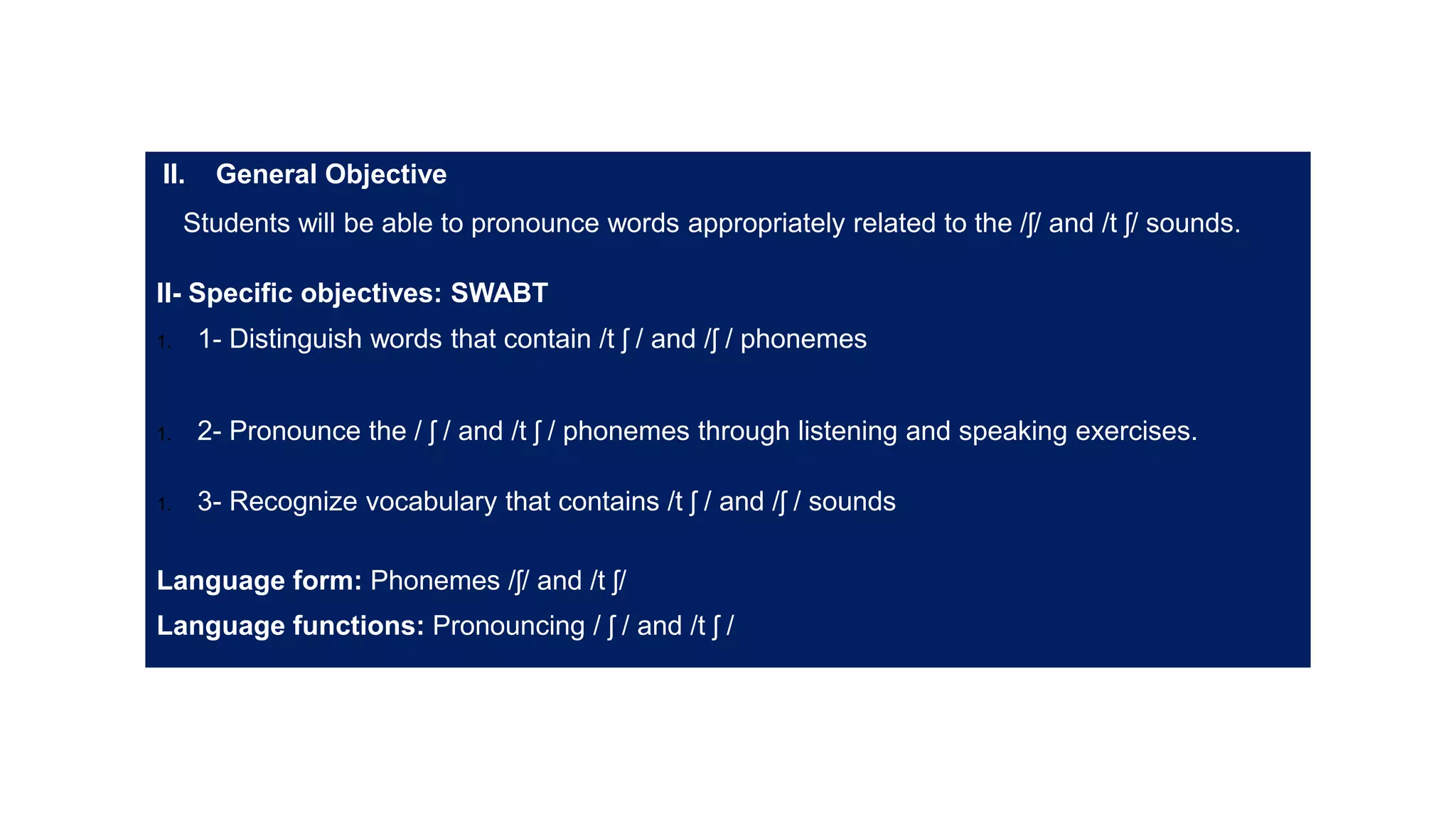 II. General Objective

Students will be able to pronounce words appropriately related to the /ʃ/ and /t ʃ/ sounds.

II- Specific objectives: SWABT

1. 1- Distinguish words that contain /t ʃ / and /ʃ / phonemes

1. 2- Pronounce the / ʃ / and /t ʃ / phonemes through listening and speaking exercises.

1. 3- Recognize vocabulary that contains /t ʃ / and /ʃ / sounds

Language form: Phonemes /ʃ/ and /t ʃ/

Language functions: Pronouncing / ʃ / and /t ʃ /